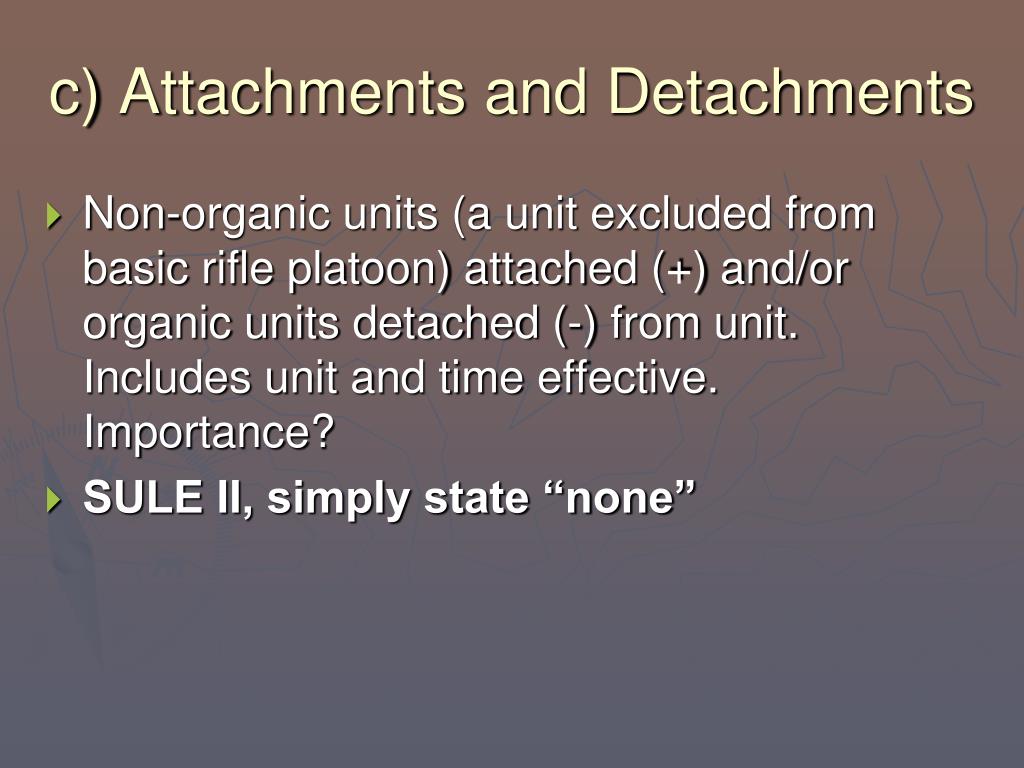 c) Attachments and Detachments

Non-organic units (a unit excluded from basic rifle platoon) attached (+) and/or organic units detached (-) from unit. Includes unit and time effective. Importance?

SULE II, simply state “none”